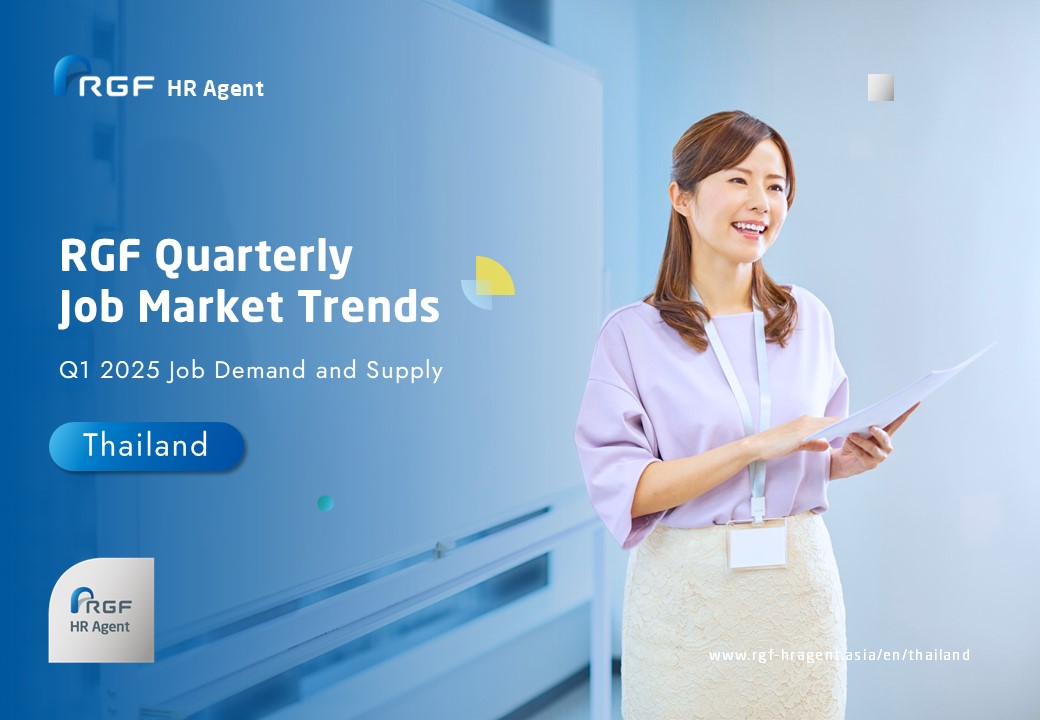 RGF HR Agent

RGF Quarterly Job Market Trends

Q1 2025 Job Demand and Supply

Thailand

RGF HR Agent

www.rgf-hragent.asia/en/thailand